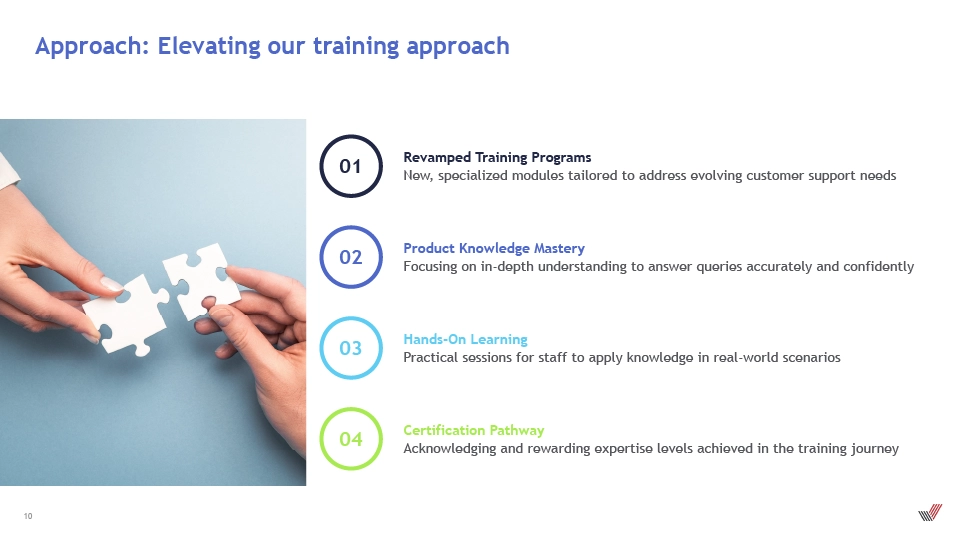 Approach: Elevating our training approach

01
Revamped Training Programs
New, specialized modules tailored to address evolving customer support needs

02
Product Knowledge Mastery
Focusing on in-depth understanding to answer queries accurately and confidently

03
Hands-On Learning
Practical sessions for staff to apply knowledge in real-world scenarios

04
Certification Pathway
Acknowledging and rewarding expertise levels achieved in the training journey

10